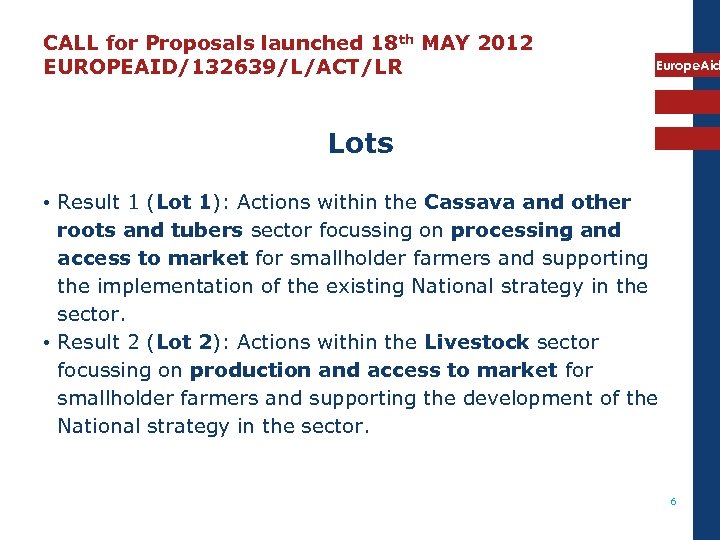 CALL for Proposals launched 18$^{th}$ MAY 2012
EUROPEAID/132639/L/ACT/LR

EuropeAid

Lots

• Result 1 (Lot 1): Actions within the Cassava and other roots and tubers sector focussing on processing and access to market for smallholder farmers and supporting the implementation of the existing National strategy in the sector.
• Result 2 (Lot 2): Actions within the Livestock sector focussing on production and access to market for smallholder farmers and supporting the development of the National strategy in the sector.

6